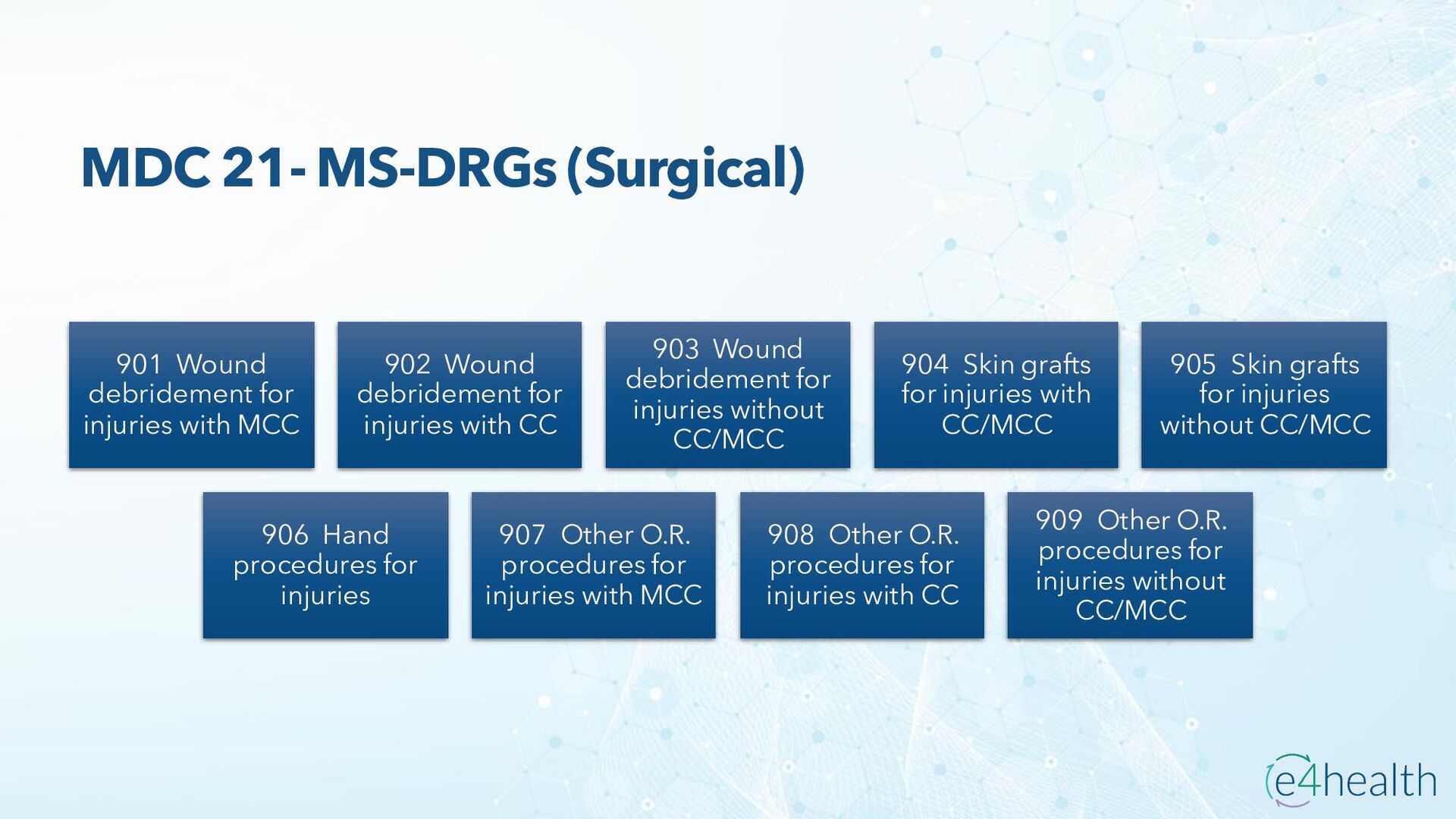 MDC 21- MS-DRGs (Surgical)

901 Wound debridement for injuries with MCC

902 Wound debridement for injuries with CC

903 Wound debridement for injuries without CC/MCC

904 Skin grafts for injuries with CC/MCC

905 Skin grafts for injuries without CC/MCC

906 Hand procedures for injuries

907 Other O.R. procedures for injuries with MCC

908 Other O.R. procedures for injuries with CC

909 Other O.R. procedures for injuries without CC/MCC

e4health